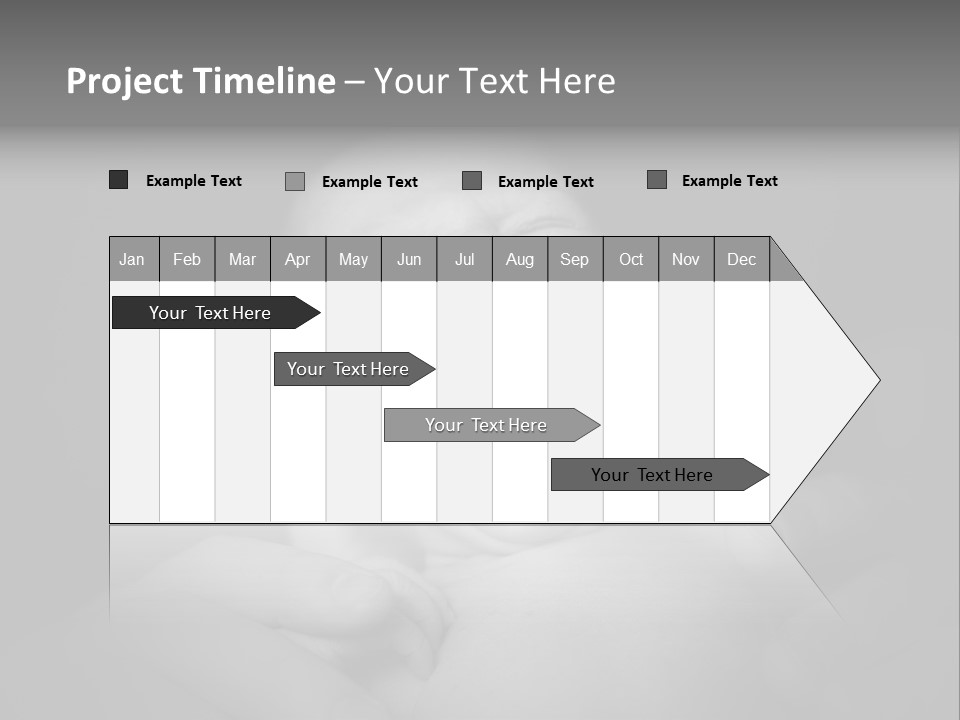 Project Timeline – Your Text Here

Example Text Example Text Example Text Example Text

| Jan | Feb | Mar | Apr | May | Jun | Jul | Aug | Sep | Oct | Nov | Dec |
|---|---|---|---|---|---|---|---|---|---|---|---|

Your Text Here

Your Text Here

Your Text Here

Your Text Here